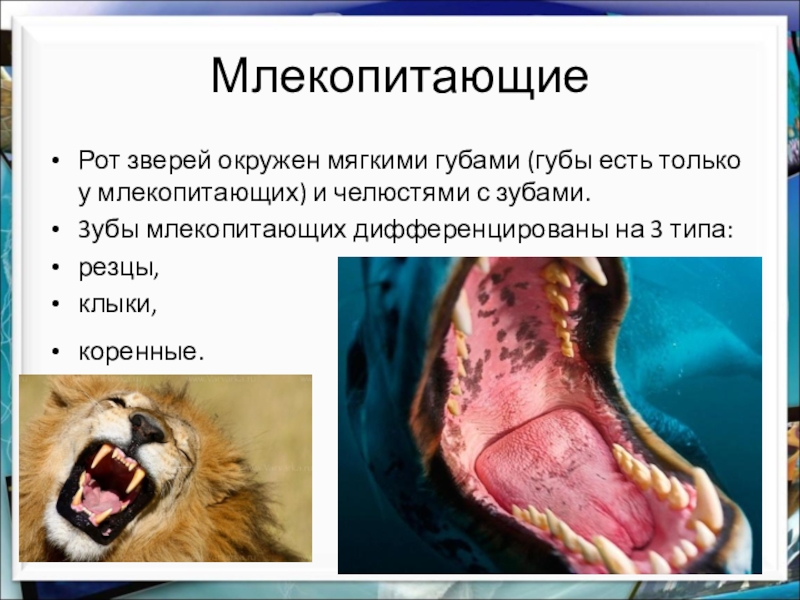 Млекопитающие

• Рот зверей окружен мягкими губами (губы есть только у млекопитающих) и челюстями с зубами.
• Зубы млекопитающих дифференцированы на 3 типа:
• резцы,
• клыки,
• коренные.